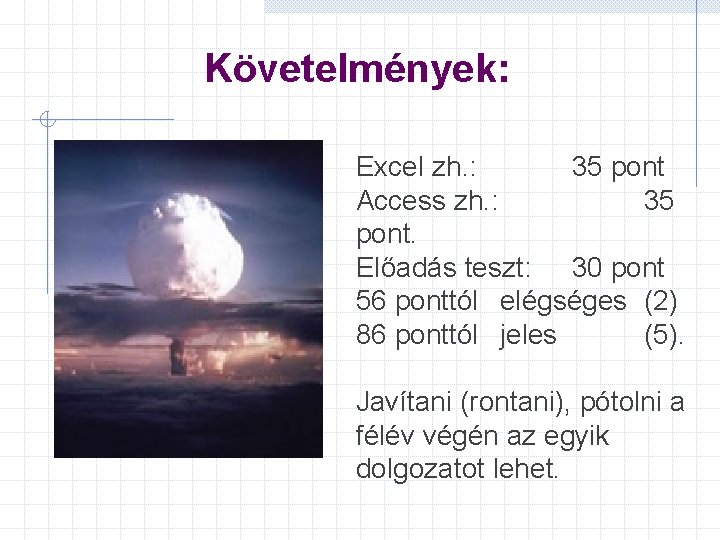 Követelmények:

Excel zh.: 35 pont
Access zh.: 35 pont.
Előadás teszt: 30 pont
56 ponttól elégséges (2)
86 ponttól jeles (5).

Javítani (rontani), pótolni a félév végén az egyik dolgozatot lehet.